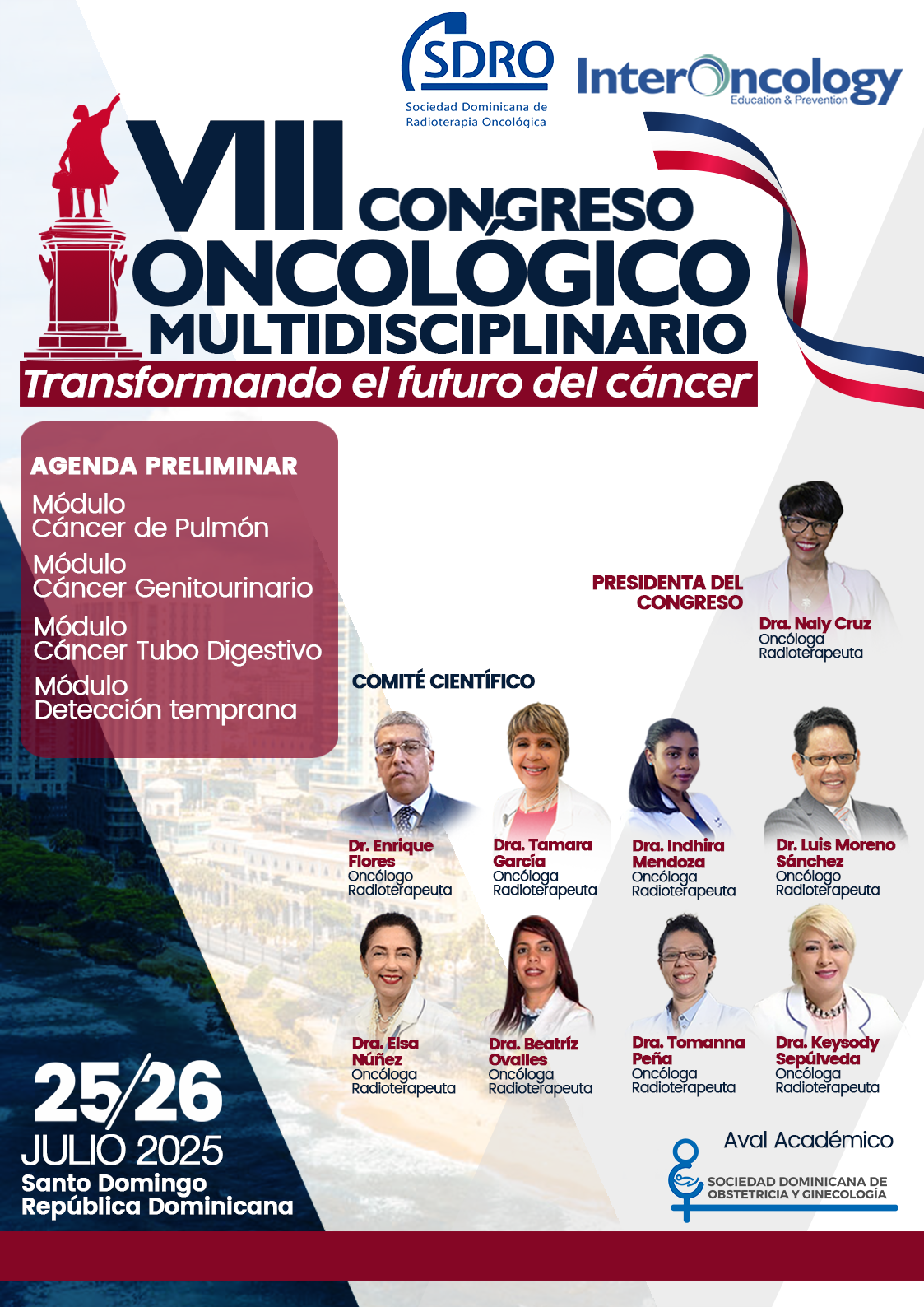 SDRO
Sociedad Dominicana de Radioterapia Oncológica

InterOncology
Education & Prevention

VIII CONGRESO ONCOLÓGICO MULTIDISCIPLINARIO

Transformando el futuro del cáncer

AGENDA PRELIMINAR

Módulo
Cáncer de Pulmón

Módulo
Cáncer Genitourinario

Módulo
Cáncer Tubo Digestivo

Módulo
Detección temprana

PRESIDENTA DEL CONGRESO

Dra. Naly Cruz
Oncóloga
Radioterapeuta

COMITÉ CIENTÍFICO

Dr. Enrique Flores
Oncólogo
Radioterapeuta

Dra. Tamara García
Oncóloga
Radioterapeuta

Dra. Indhira Mendoza
Oncóloga
Radioterapeuta

Dr. Luis Moreno Sánchez
Oncólogo
Radioterapeuta

Dra. Elsa Núñez
Oncóloga
Radioterapeuta

Dra. Beatríz Ovalles
Oncóloga
Radioterapeuta

Dra. Tomanna Peña
Oncóloga
Radioterapeuta

Dra. Keysody Sepúlveda
Oncóloga
Radioterapeuta

25/26
JULIO 2025
Santo Domingo
República Dominicana

Aval Académico
SOCIEDAD DOMINICANA DE OBSTETRICIA Y GINECOLOGÍA